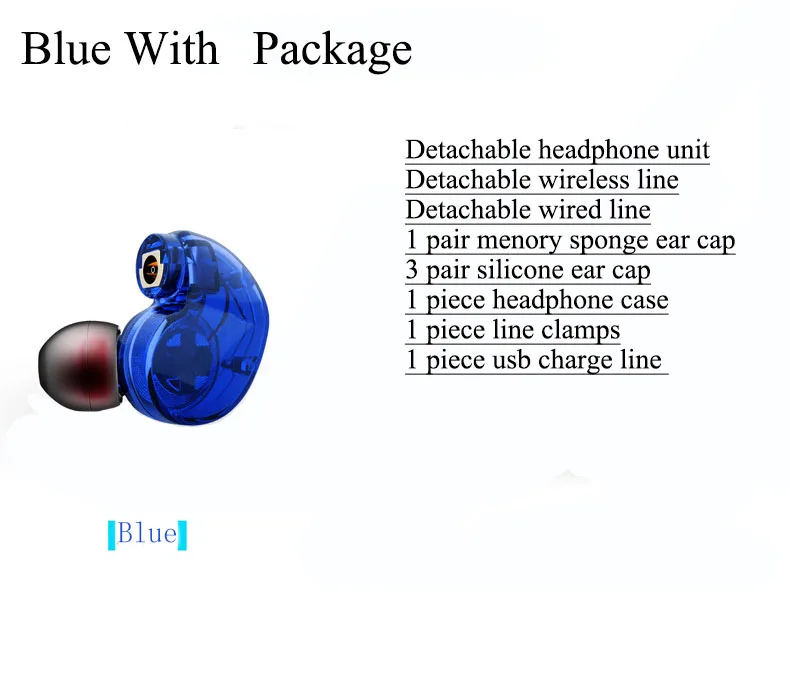 Blue With Package

Detachable headphone unit
Detachable wireless line
Detachable wired line
1 pair menory sponge ear cap
3 pair silicone ear cap
1 piece headphone case
1 piece line clamps
1 piece usb charge line

Blue